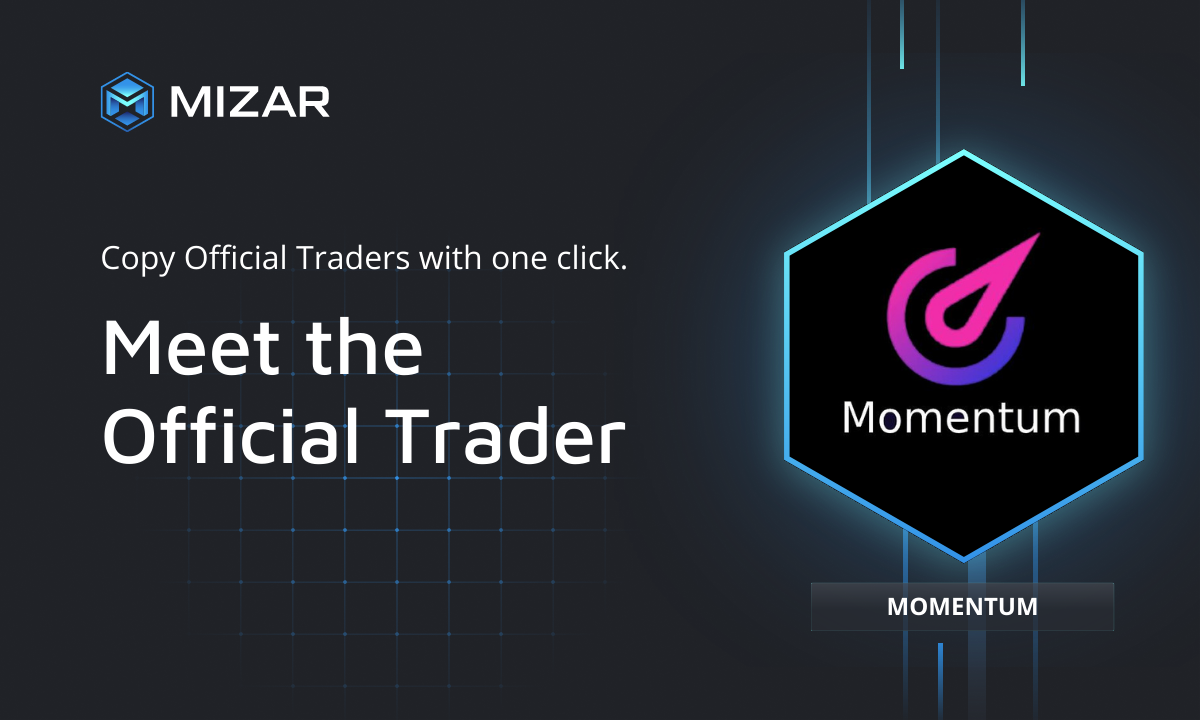 MIZAR

Copy Official Traders with one click.

Meet the Official Trader

Momentum

MOMENTUM